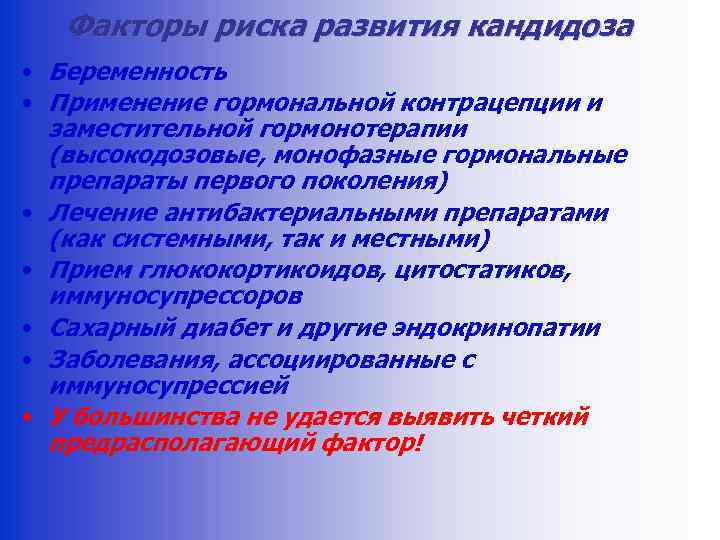 Факторы риска развития кандидоза

• Беременность
• Применение гормональной контрацепции и заместительной гормонотерапии (высокодозовые, монофазные гормональные препараты первого поколения)
• Лечение антибактериальными препаратами (как системными, так и местными)
• Прием глюкокортикоидов, цитостатиков, иммуносупрессоров
• Сахарный диабет и другие эндокринопатии
• Заболевания, ассоциированные с иммуносупрессией
• У большинства не удается выявить четкий предрасполагающий фактор!